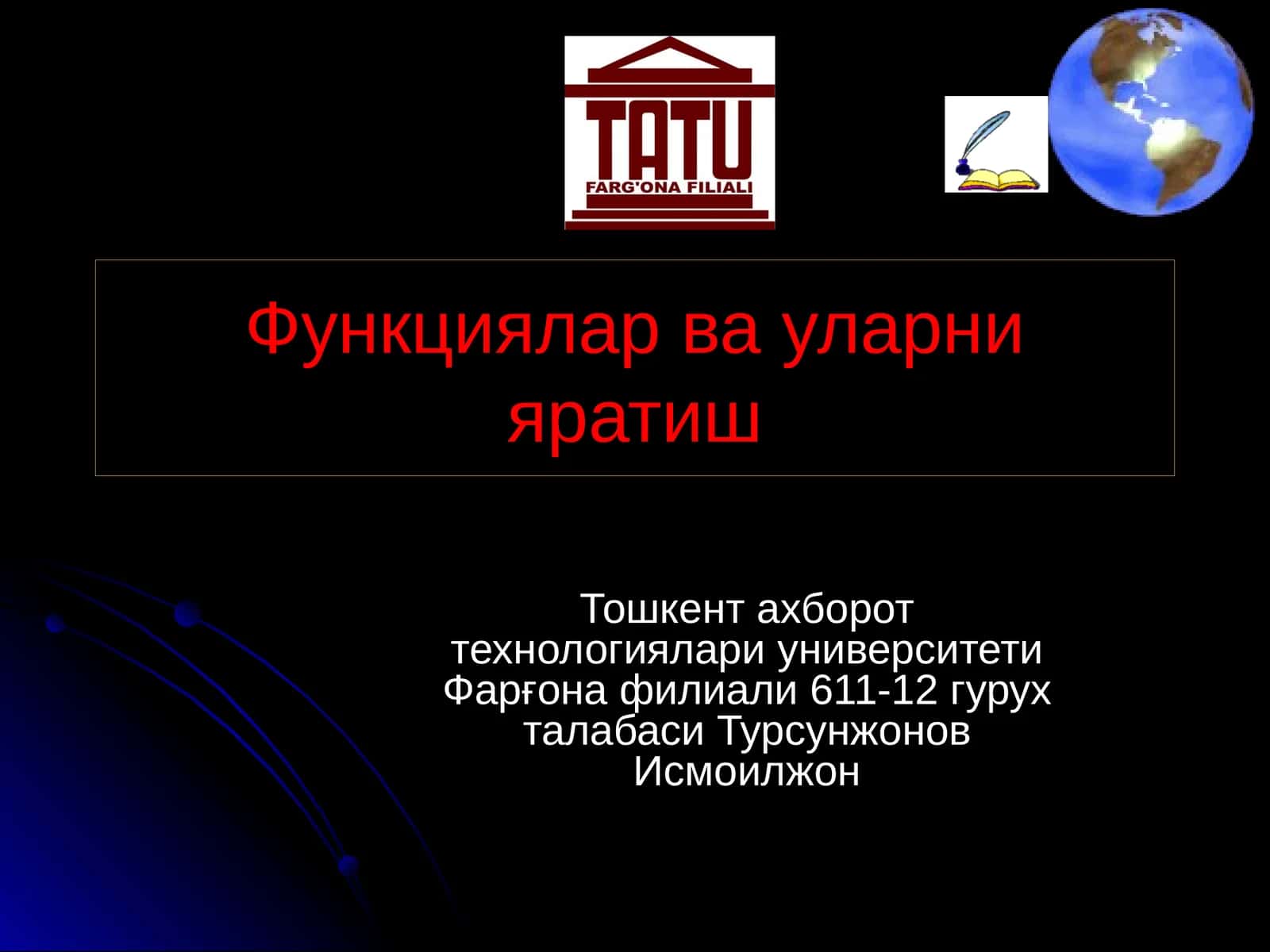 TATU
FARG'ONA FILIALI

Функциялар ва уларни яратиш

Тошкент ахборот технологиялари университети Фарғона филиали 611-12 гурух талабаси Турсунжонов Исмоилжон